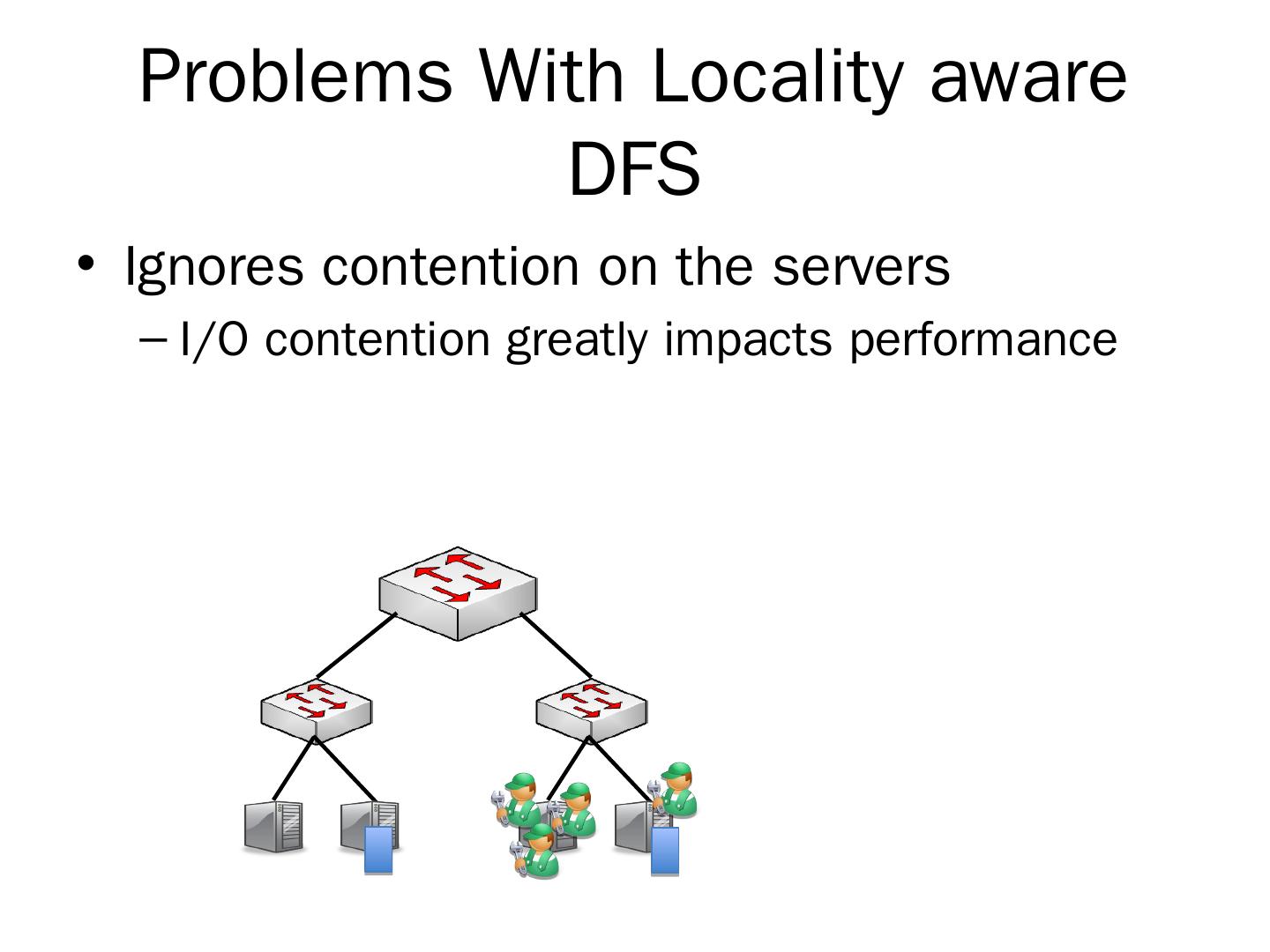 Problems With Locality aware DFS

• Ignores contention on the servers
– I/O contention greatly impacts performance